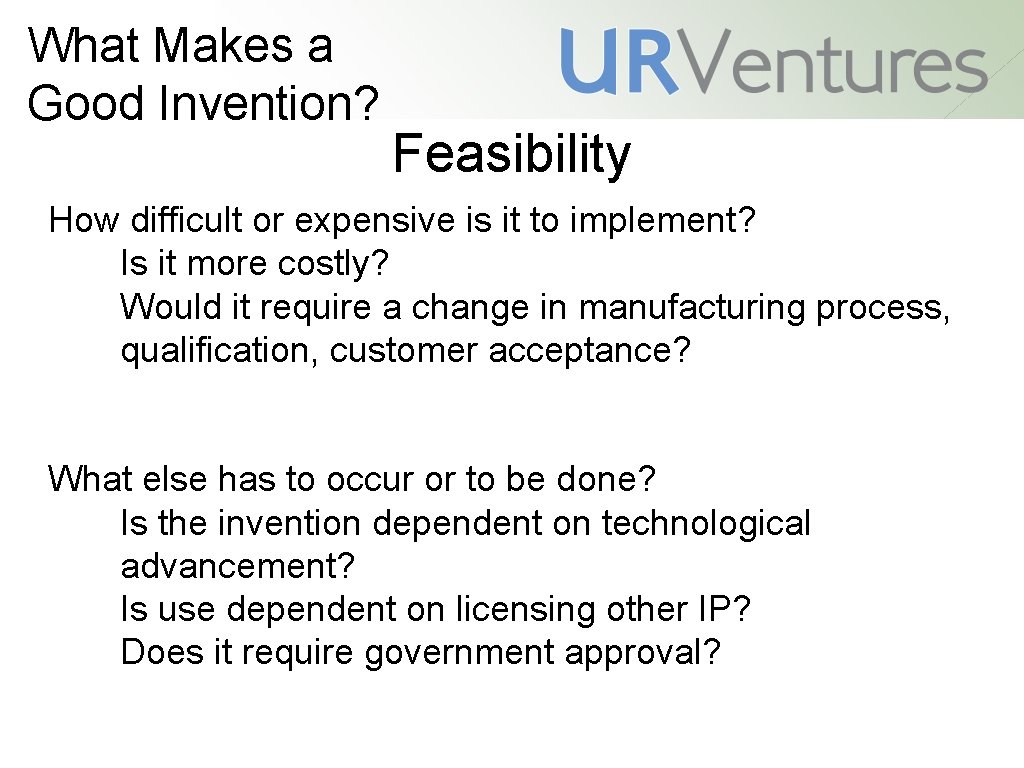 What Makes a Good Invention?

URVentures

Feasibility

How difficult or expensive is it to implement?
Is it more costly?
Would it require a change in manufacturing process, qualification, customer acceptance?

What else has to occur or to be done?
Is the invention dependent on technological advancement?
Is use dependent on licensing other IP?
Does it require government approval?